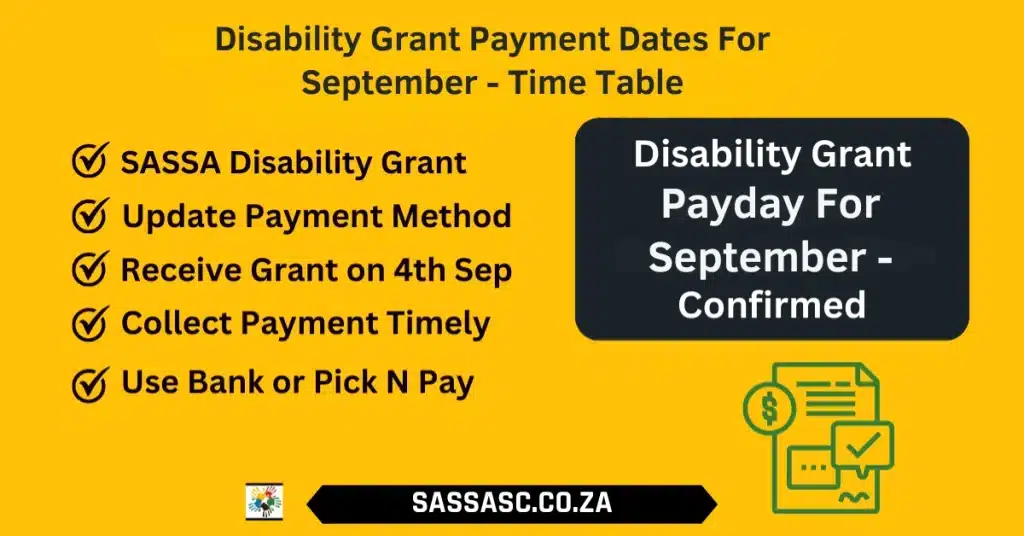 Disability Grant Payment Dates For September - Time Table

SASSA Disability Grant
Update Payment Method
Receive Grant on 4th Sep
Collect Payment Timely
Use Bank or Pick N Pay

Disability Grant Payday For September - Confirmed

$

SASSASC.CO.ZA